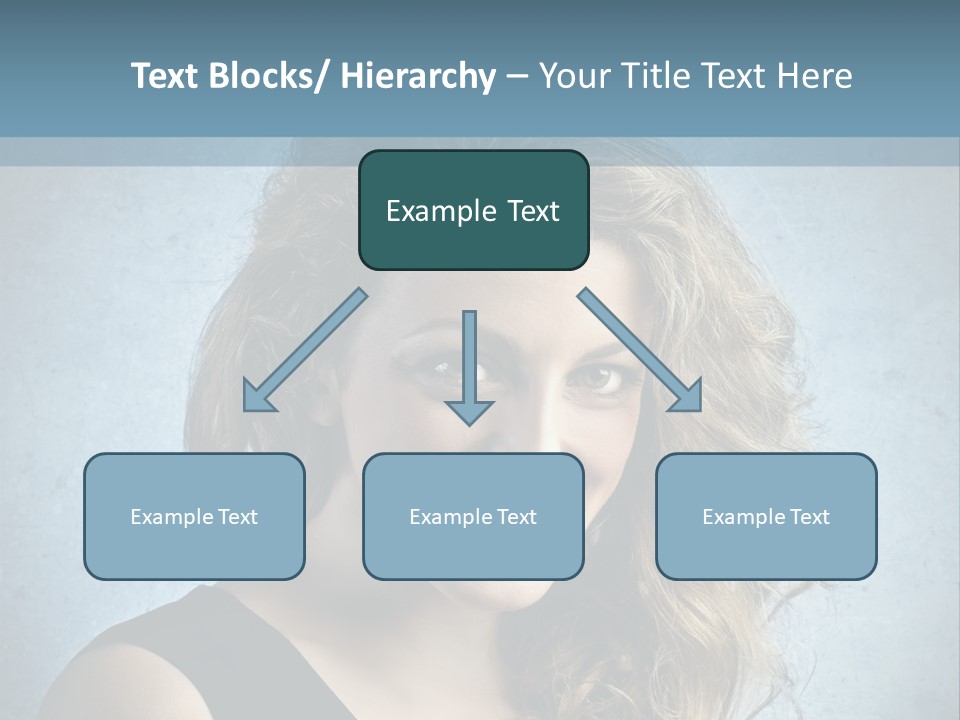 Text Blocks/ Hierarchy – Your Title Text Here

Example Text

Example Text

Example Text

Example Text